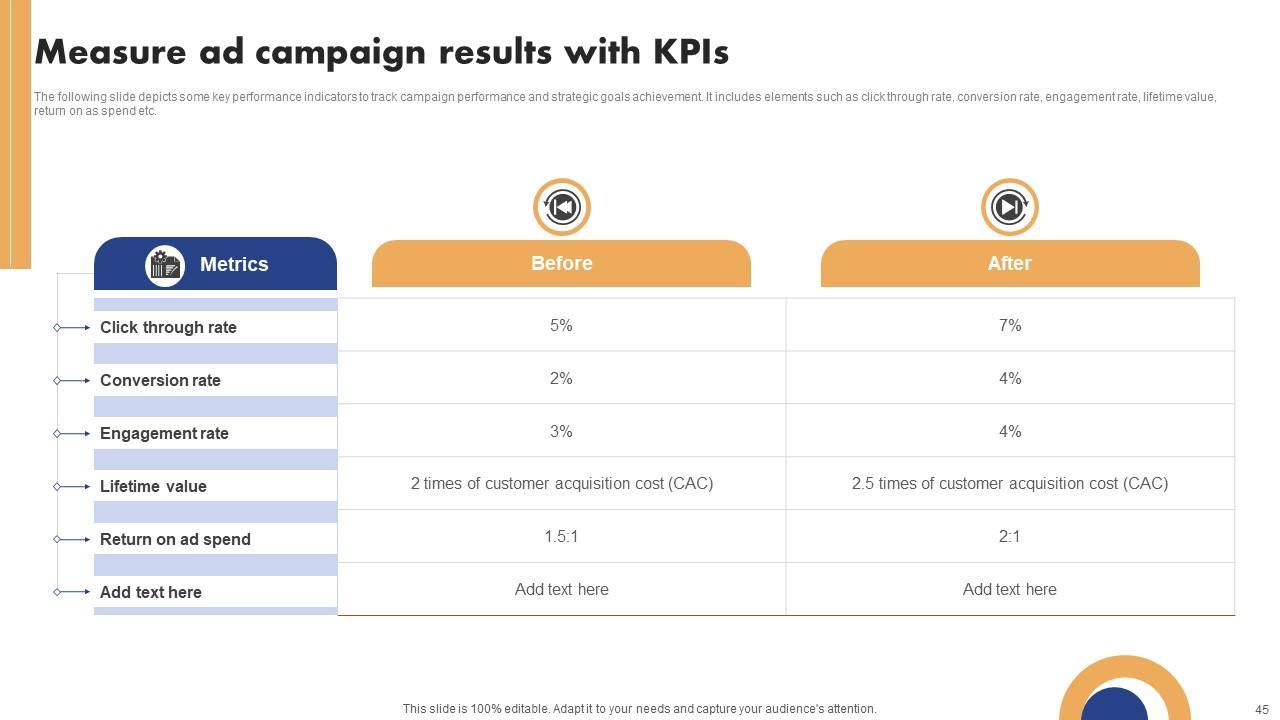 Measure ad campaign results with KPIs

The following slide depicts some key performance indicators to track campaign performance and strategic goals achievement. It includes elements such as click through rate, conversion rate, engagement rate, lifetime value, return on as spend etc.

| Metrics | Before | After |
|---|---|---|
| Click through rate | 5% | 7% |
| Conversion rate | 2% | 4% |
| Engagement rate | 3% | 4% |
| Lifetime value | 2 times of customer acquisition cost (CAC) | 2.5 times of customer acquisition cost (CAC) |
| Return on ad spend | 1.5:1 | 2:1 |
| Add text here | Add text here | Add text here |

This slide is 100% editable. Adapt it to your needs and capture your audience's attention.

45